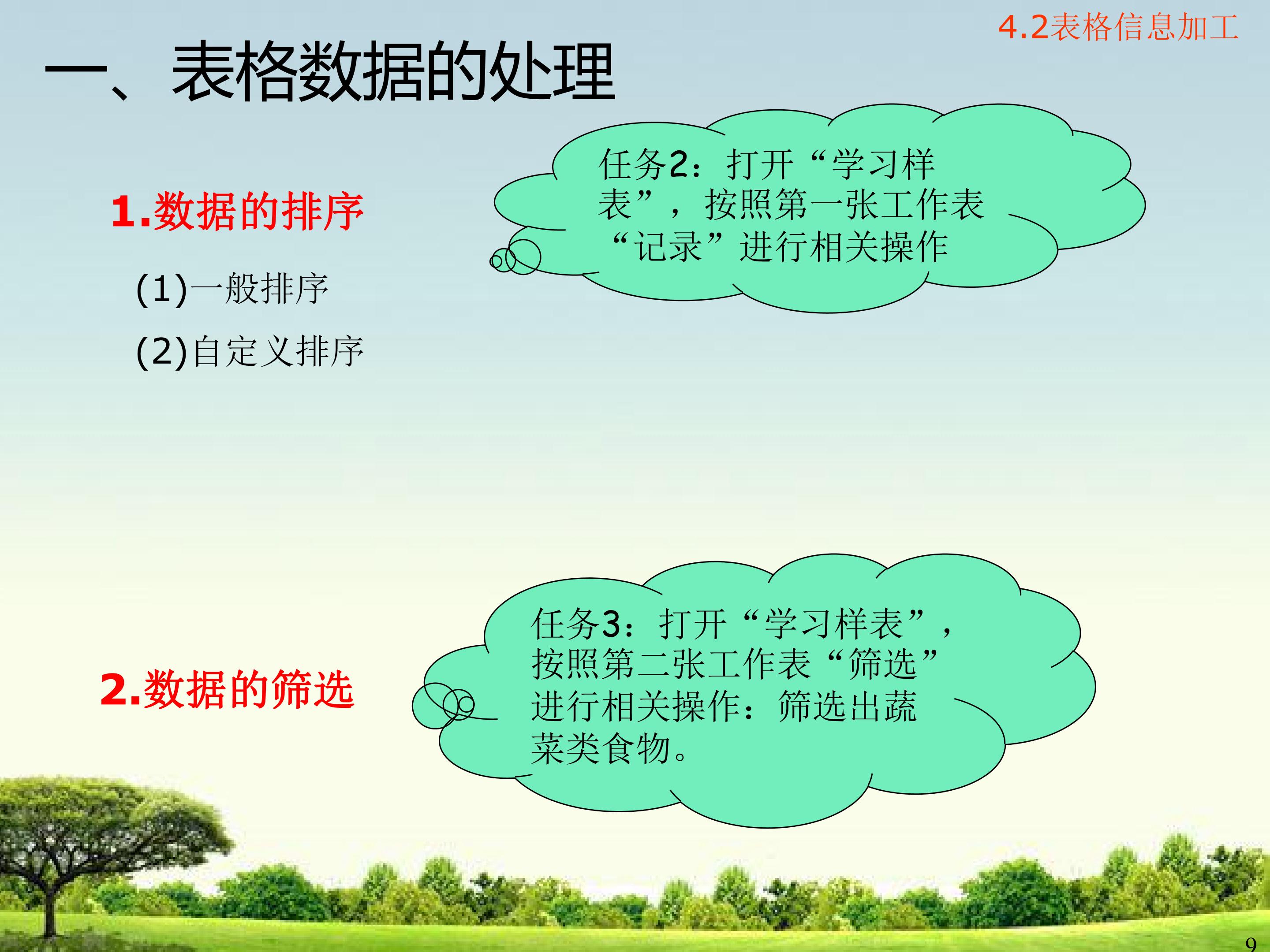 4.2表格信息加工

一、表格数据的处理

1.数据的排序

(1)一般排序

(2)自定义排序

任务2：打开“学习样表”，按照第一张工作表“记录”进行相关操作

2.数据的筛选

任务3：打开“学习样表”，按照第二张工作表“筛选”进行相关操作：筛选出蔬菜类食物。

9